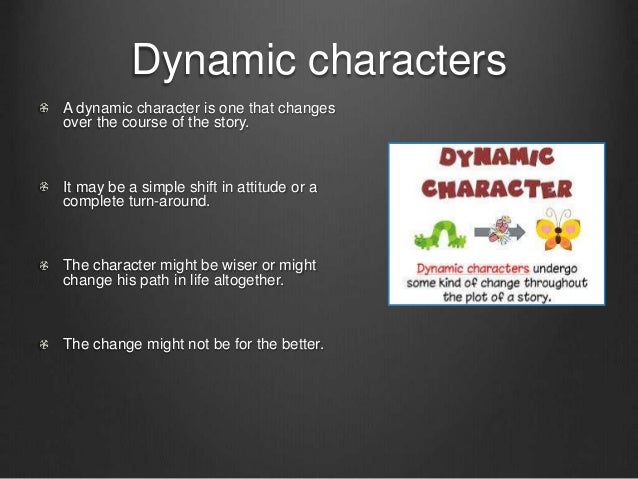 Dynamic characters

A dynamic character is one that changes over the course of the story.

It may be a simple shift in attitude or a complete turn-around.

The character might be wiser or might change his path in life altogether.

The change might not be for the better.

DYNAMIC CHARACTER

Dynamic characters undergo some kind of change throughout the plot of a story.